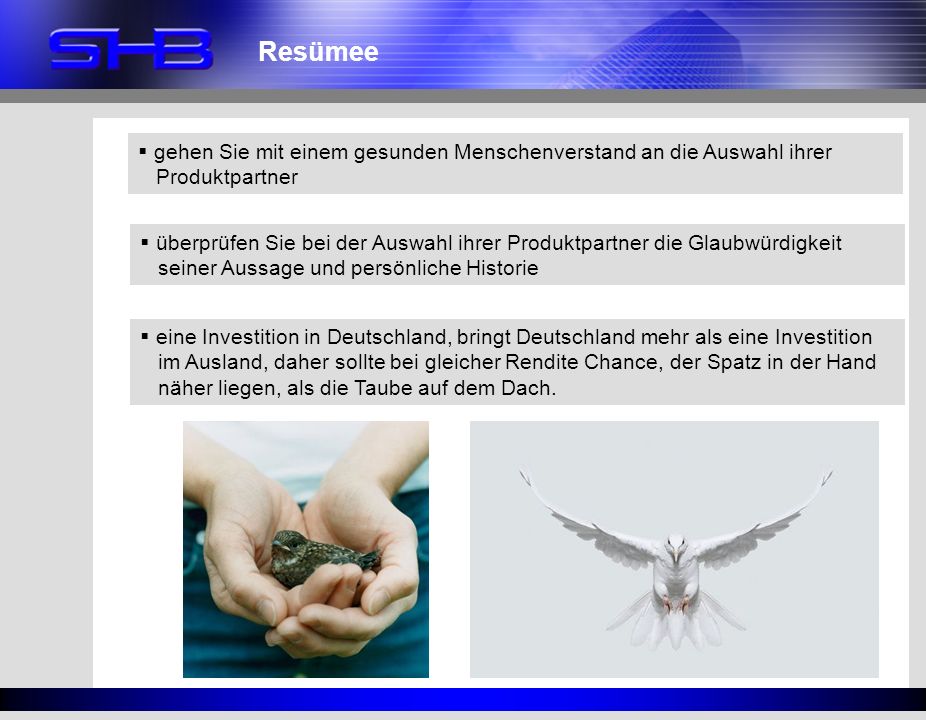 SHB

Resümee

▪ gehen Sie mit einem gesunden Menschenverstand an die Auswahl ihrer Produktpartner

▪ überprüfen Sie bei der Auswahl ihrer Produktpartner die Glaubwürdigkeit seiner Aussage und persönliche Historie

▪ eine Investition in Deutschland, bringt Deutschland mehr als eine Investition im Ausland, daher sollte bei gleicher Rendite Chance, der Spatz in der Hand näher liegen, als die Taube auf dem Dach.